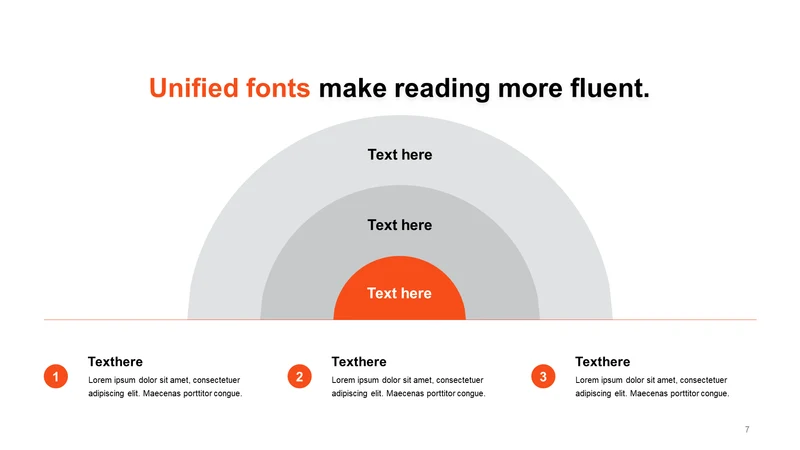 Unified fonts make reading more fluent.

Text here

Text here

Text here

1
Texthere
Lorem ipsum dolor sit amet, consectetuer adipiscing elit. Maecenas porttitor congue.

2
Texthere
Lorem ipsum dolor sit amet, consectetuer adipiscing elit. Maecenas porttitor congue.

3
Texthere
Lorem ipsum dolor sit amet, consectetuer adipiscing elit. Maecenas porttitor congue.

7